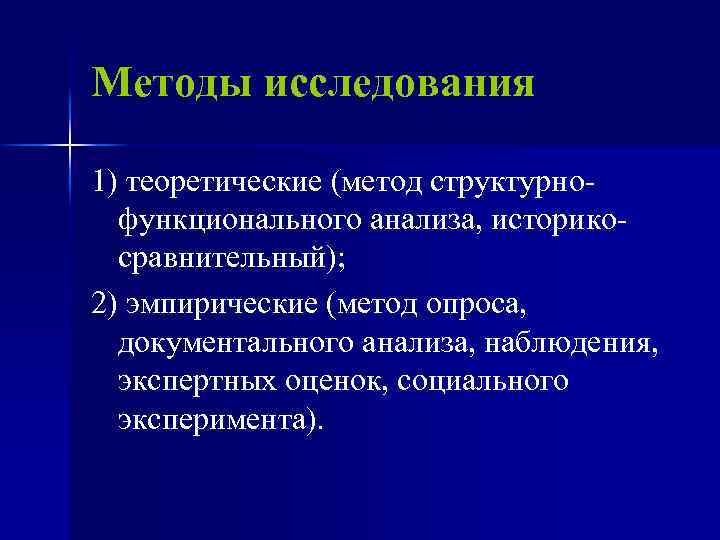 Методы исследования

1) теоретические (метод структурно-функционального анализа, историко-сравнительный);

2) эмпирические (метод опроса, документального анализа, наблюдения, экспертных оценок, социального эксперимента).